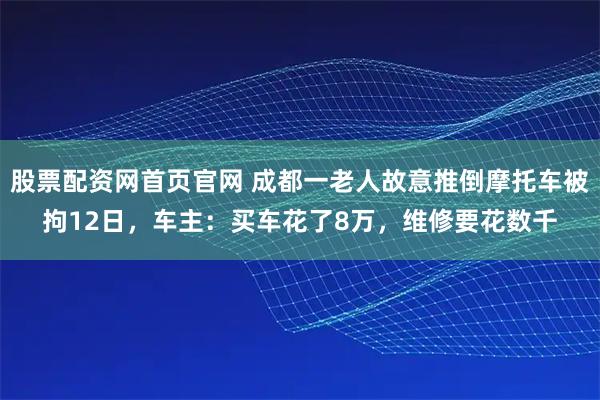 股票配资网首页官网 成都一老人故意推倒摩托车被拘12日，车主：买车花了8万，维修要花数千